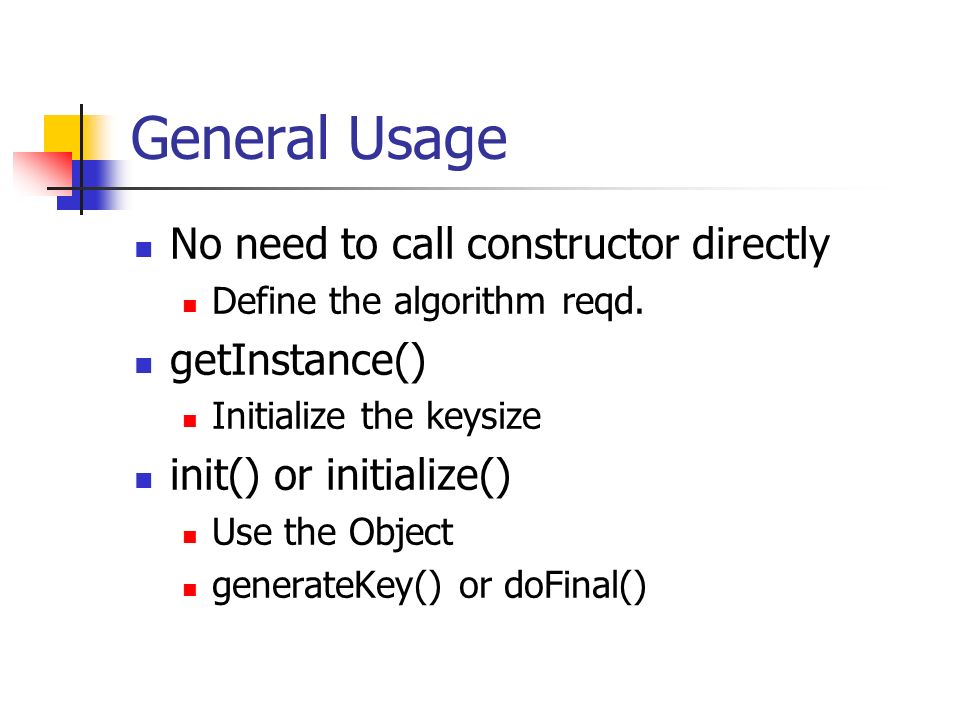 General Usage

- No need to call constructor directly
  - Define the algorithm reqd.
- getInstance()
  - Initialize the keysize
- init() or initialize()
  - Use the Object
  - generateKey() or doFinal()